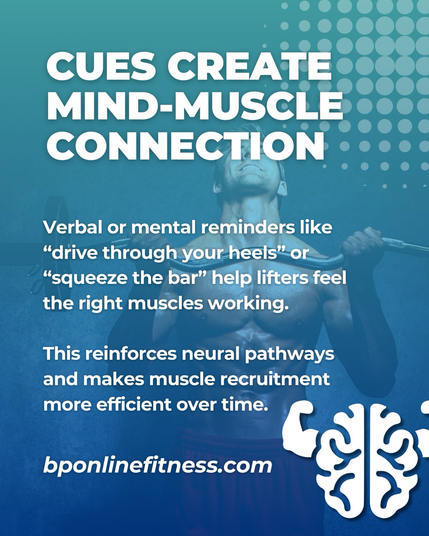 CUES CREATE MIND-MUSCLE CONNECTION

Verbal or mental reminders like “drive through your heels” or “squeeze the bar” help lifters feel the right muscles working.

This reinforces neural pathways and makes muscle recruitment more efficient over time.

bponlinefitness.com